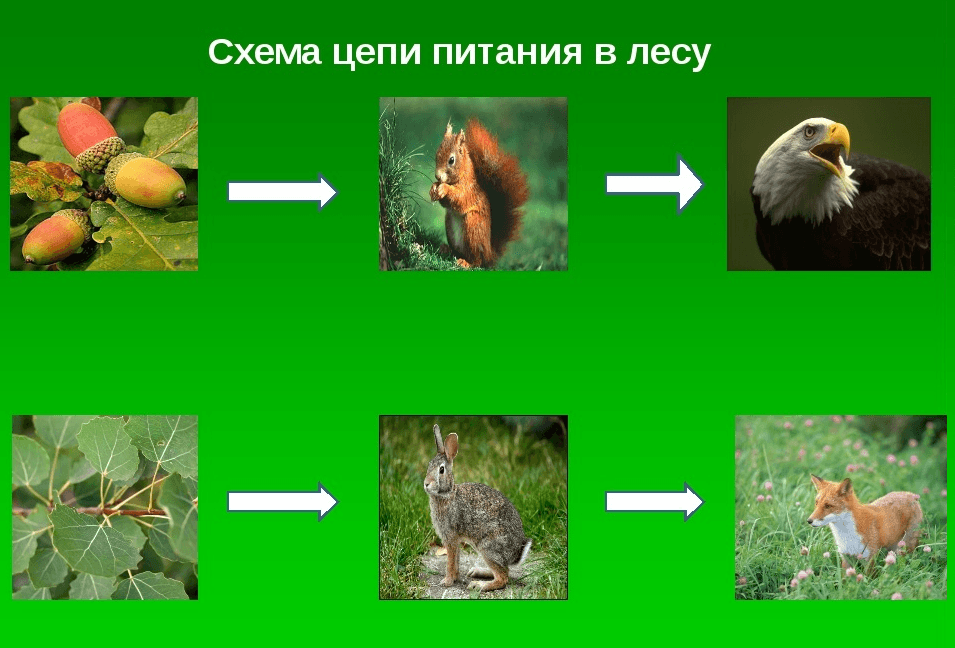 Схема цепи питания в лесу